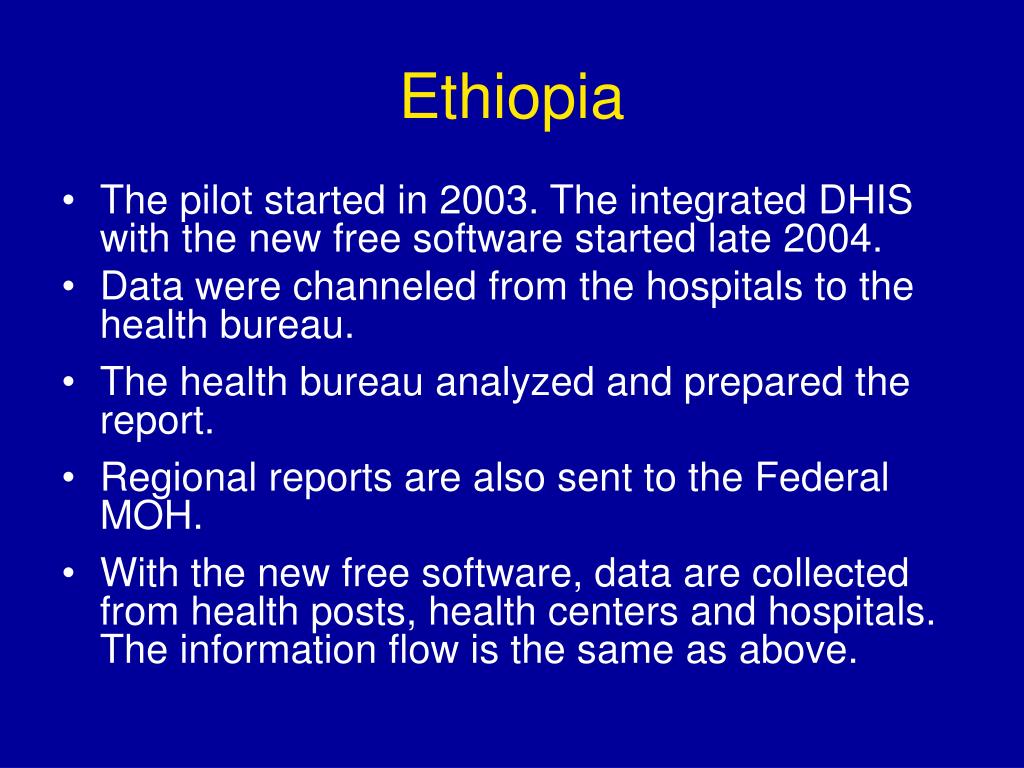 Ethiopia

• The pilot started in 2003. The integrated DHIS with the new free software started late 2004.
• Data were channeled from the hospitals to the health bureau.
• The health bureau analyzed and prepared the report.
• Regional reports are also sent to the Federal MOH.
• With the new free software, data are collected from health posts, health centers and hospitals. The information flow is the same as above.